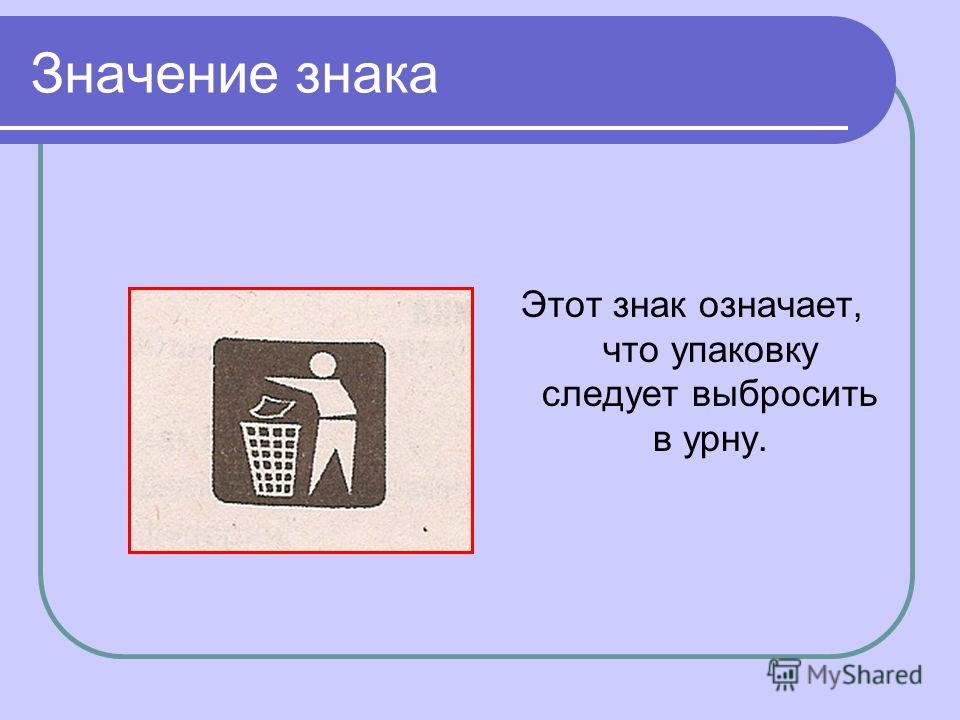 Значение знака

Этот знак означает, что упаковку следует выбросить в урну.

MyShared